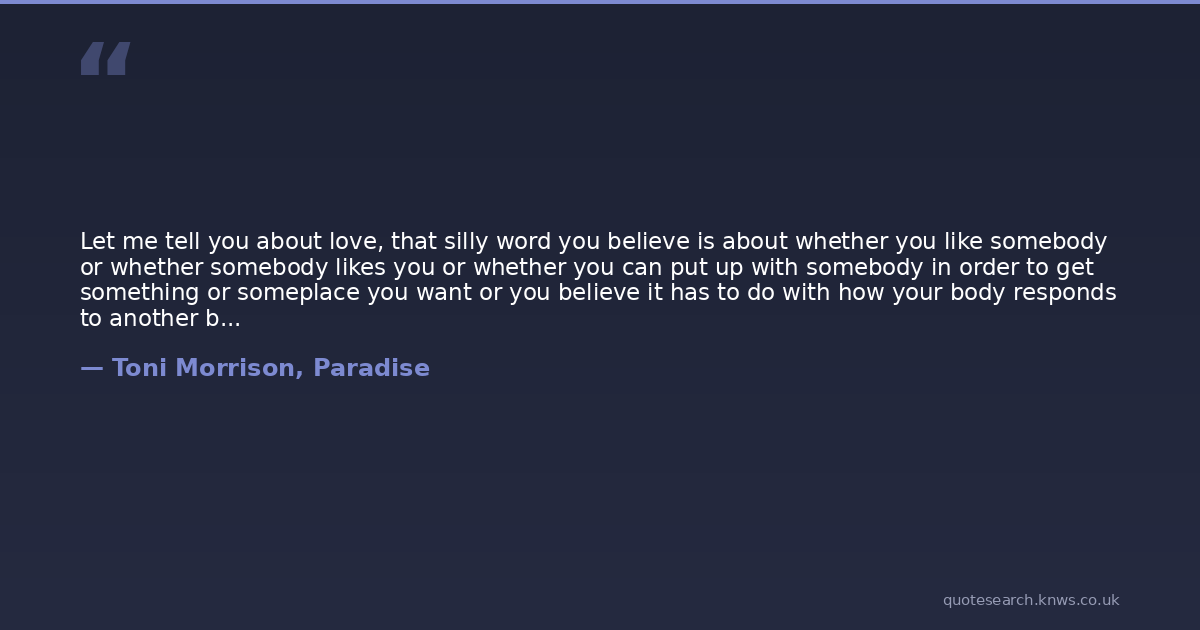 "

Let me tell you about love, that silly word you believe is about whether you like somebody or whether somebody likes you or whether you can put up with somebody in order to get something or someplace you want or you believe it has to do with how your body responds to another b...

— Toni Morrison, Paradise

quotesearch.knws.co.uk